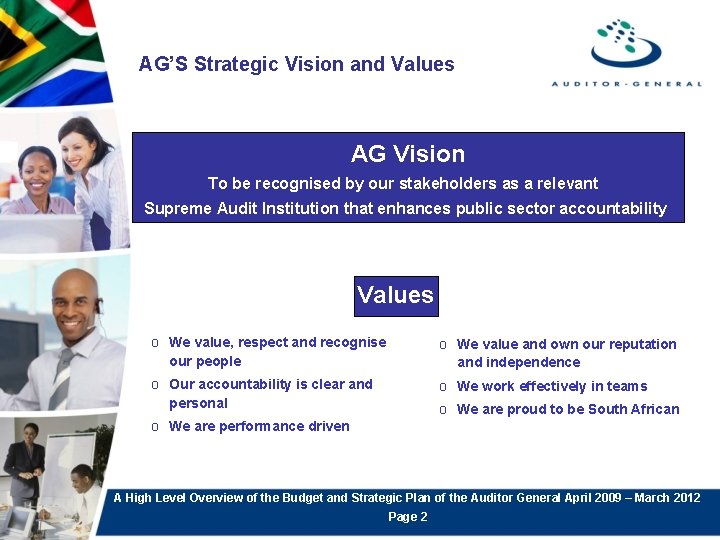 AG'S Strategic Vision and Values

AUDITOR-GENERAL

AG Vision

To be recognised by our stakeholders as a relevant Supreme Audit Institution that enhances public sector accountability

Values

o We value, respect and recognise our people
o Our accountability is clear and personal
o We are performance driven

o We value and own our reputation and independence
o We work effectively in teams
o We are proud to be South African

A High Level Overview of the Budget and Strategic Plan of the Auditor General April 2009 – March 2012
Page 2